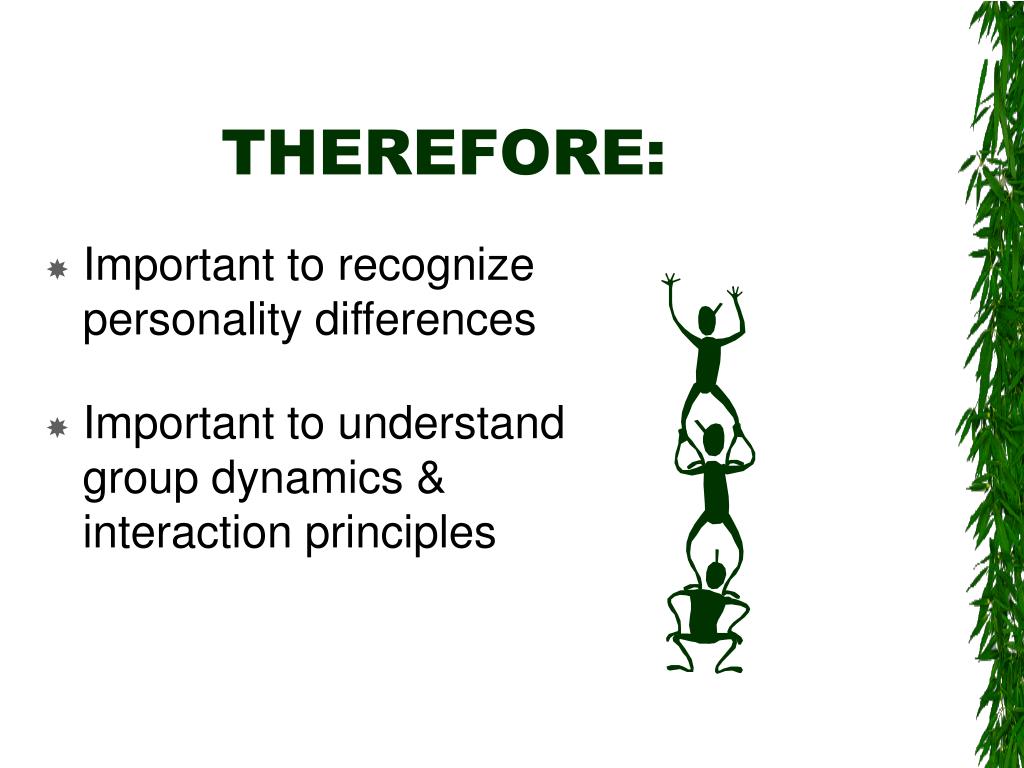 THEREFORE:

Important to recognize personality differences

Important to understand group dynamics & interaction principles